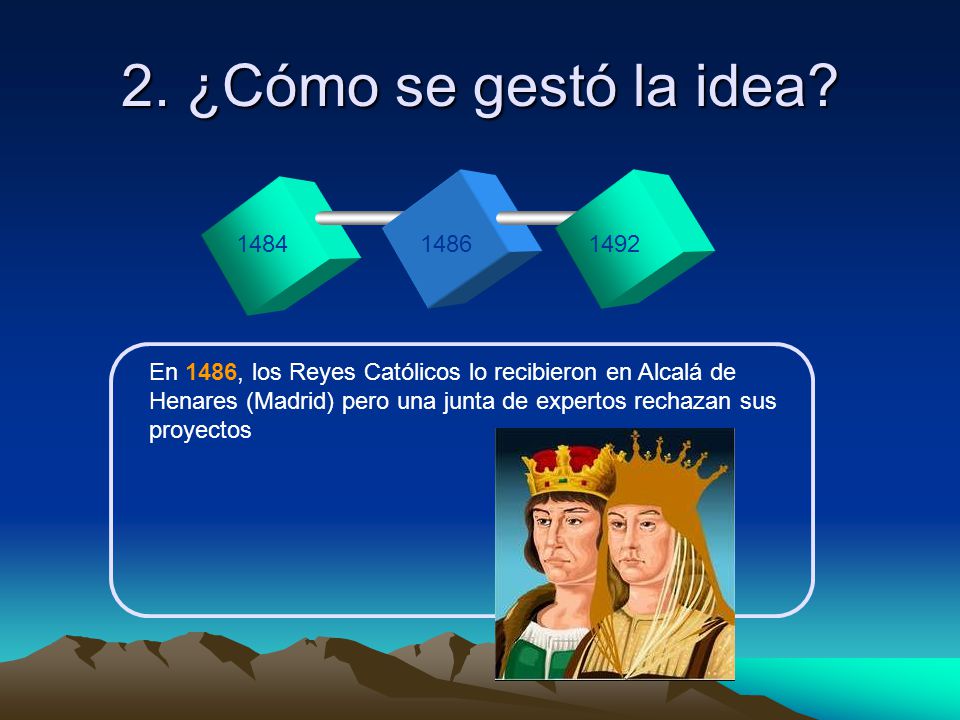 2. ¿Cómo se gestó la idea?

1484

1486

1492

En 1486, los Reyes Católicos lo recibieron en Alcalá de Henares (Madrid) pero una junta de expertos rechazan sus proyectos